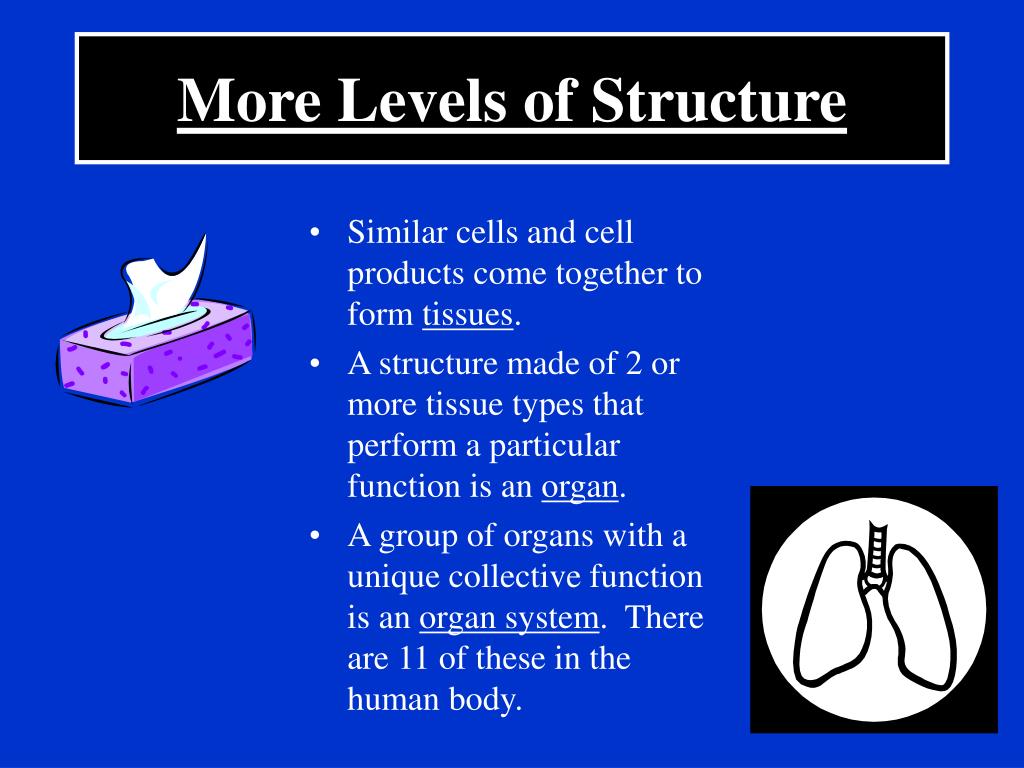 More Levels of Structure

• Similar cells and cell products come together to form tissues.
• A structure made of 2 or more tissue types that perform a particular function is an organ.
• A group of organs with a unique collective function is an organ system. There are 11 of these in the human body.